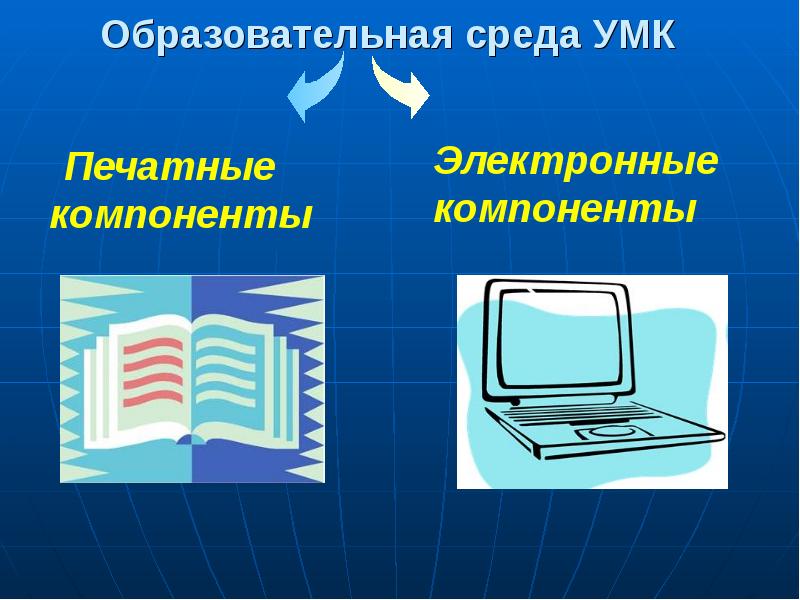 Образовательная среда УМК

Печатные компоненты

Электронные компоненты